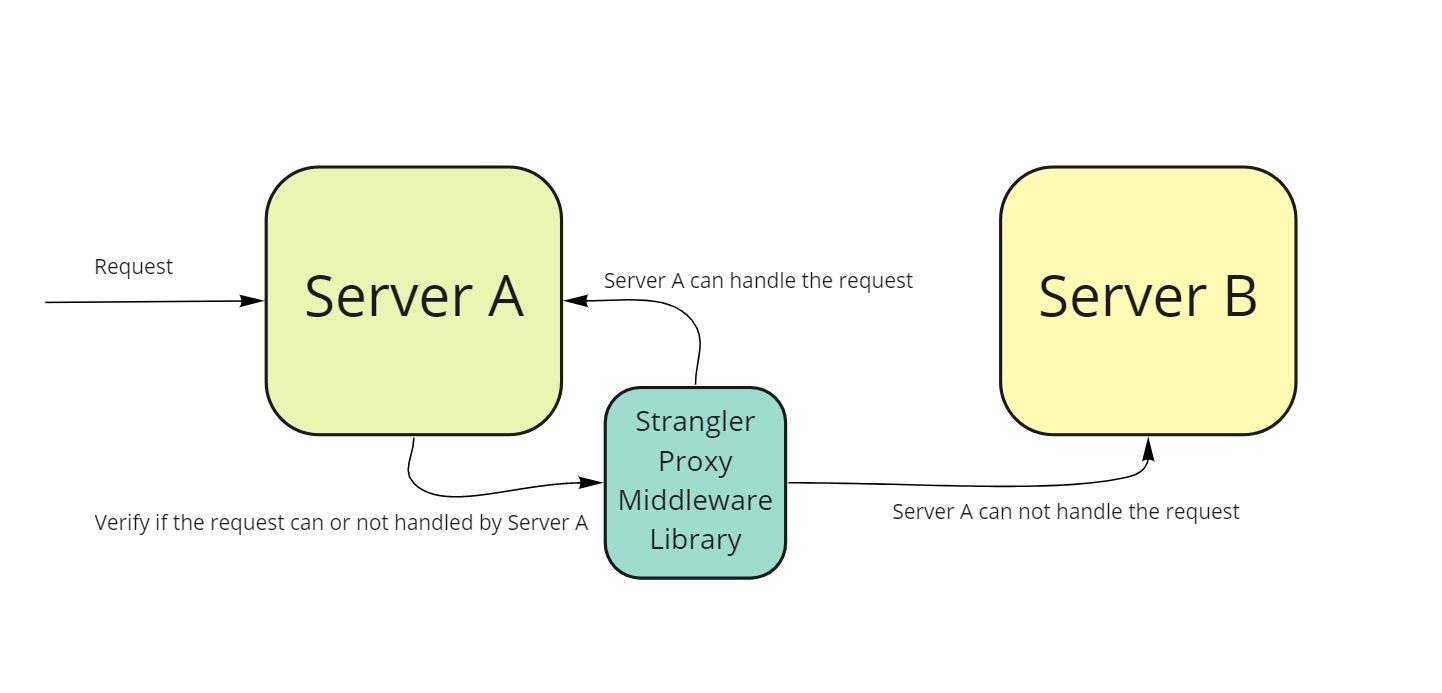 Request

Server A

Server A can handle the request

Server B

Strangler Proxy Middleware Library

Verify if the request can or not handled by Server A

Server A can not handle the request